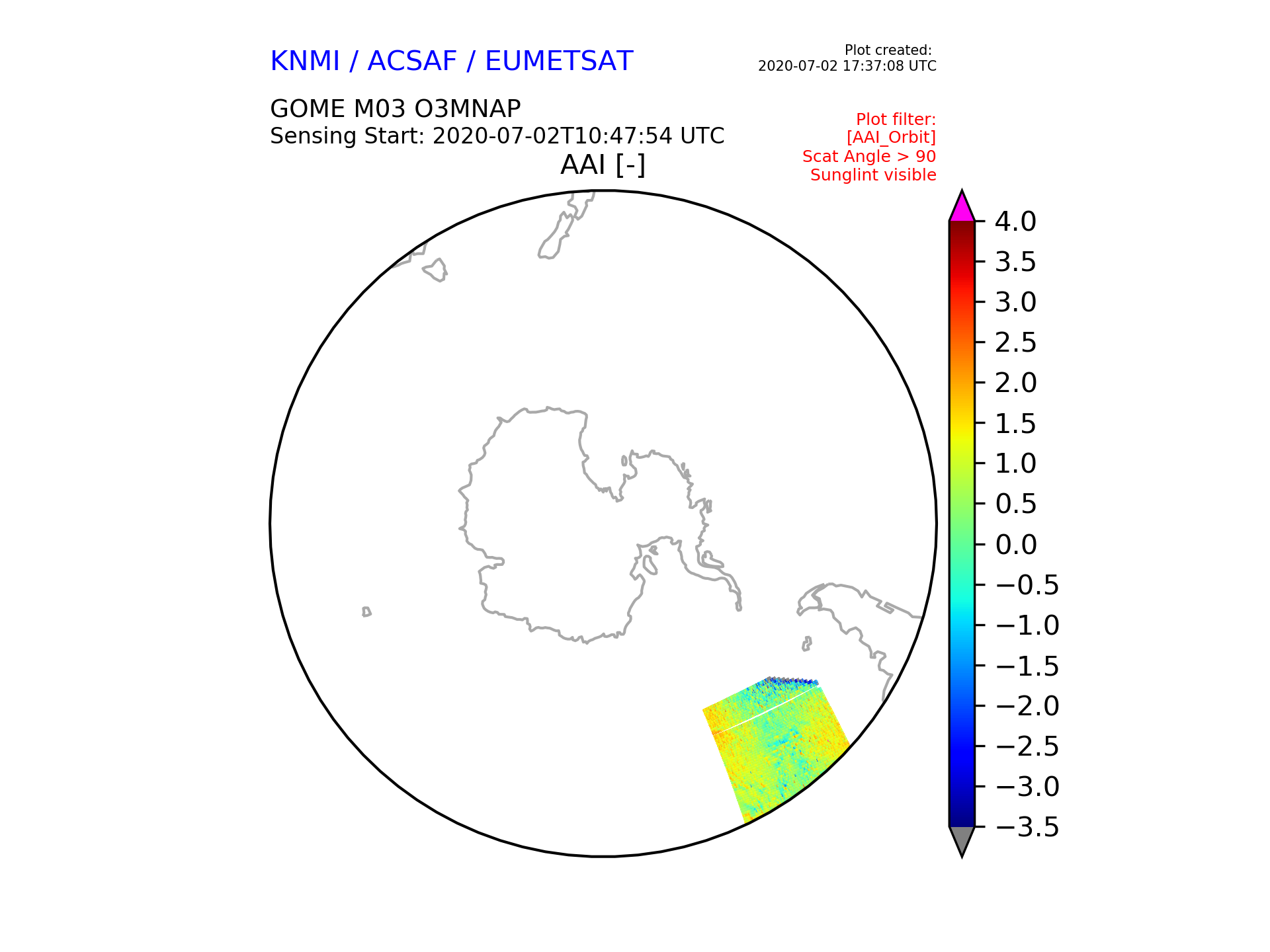 KNMI / ACSAF / EUMETSAT

Plot created:
2020-07-02 17:37:08 UTC

GOME M03 O3MNAP
Sensing Start: 2020-07-02T10:47:54 UTC

Plot filter:
[AAI_Orbit]
Scat Angle > 90
Sunglint visible

AAI [-]

4.0
3.5
3.0
2.5
2.0
1.5
1.0
0.5
0.0
−0.5
−1.0
−1.5
−2.0
−2.5
−3.0
−3.5